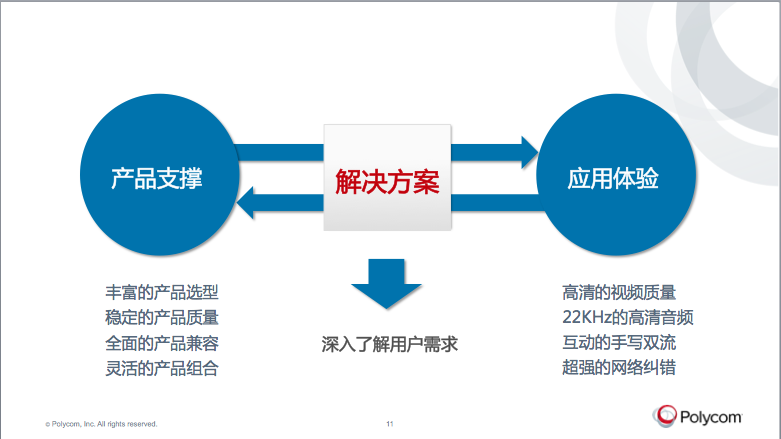 产品支撑

解决方案

应用体验

丰富的产品选型
稳定的产品质量
全面的产品兼容
灵活的产品组合

深入了解用户需求

高清的视频质量
22KHz的高清音频
互动的手写双流
超强的网络纠错

© Polycom, Inc. All rights reserved.

11

Polycom